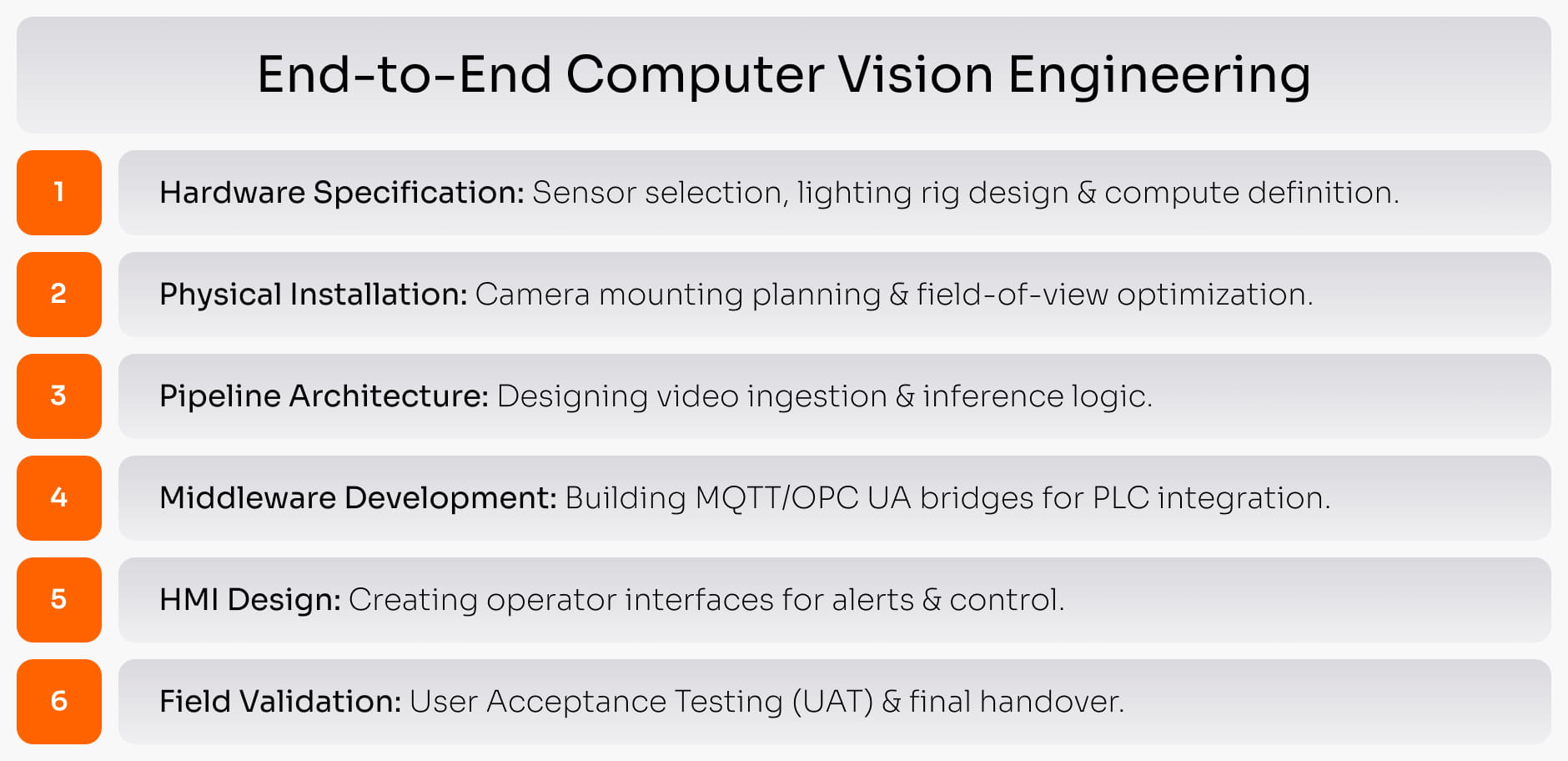 End-to-End Computer Vision Engineering

1

Hardware Specification: Sensor selection, lighting rig design & compute definition.

2

Physical Installation: Camera mounting planning & field-of-view optimization.

3

Pipeline Architecture: Designing video ingestion & inference logic.

4

Middleware Development: Building MQTT/OPC UA bridges for PLC integration.

5

HMI Design: Creating operator interfaces for alerts & control.

6

Field Validation: User Acceptance Testing (UAT) & final handover.